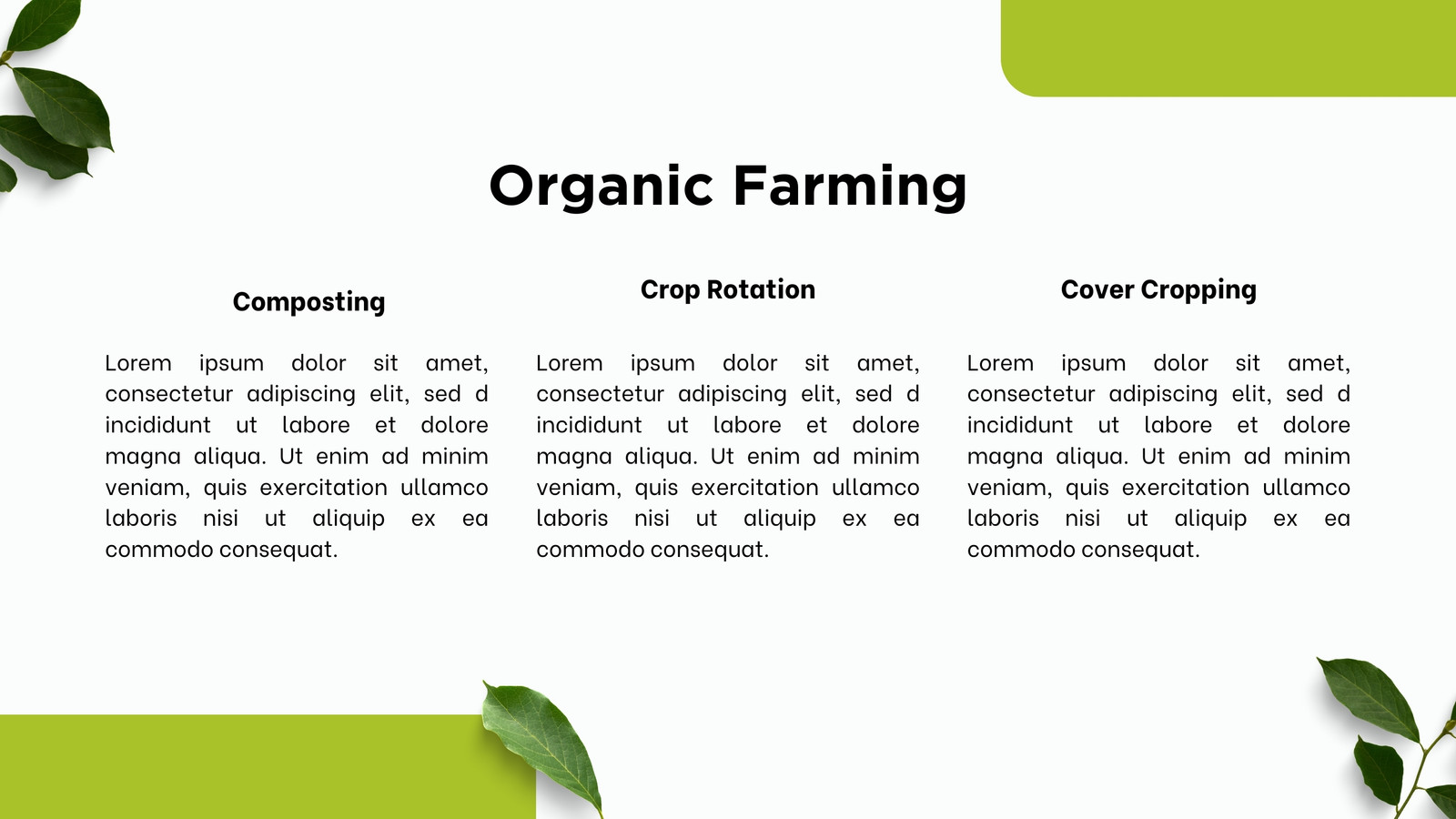 Organic Farming

Composting

Lorem ipsum dolor sit amet, consectetur adipiscing elit, sed d incididunt ut labore et dolore magna aliqua. Ut enim ad minim veniam, quis exercitation ullamco laboris nisi ut aliquip ex ea commodo consequat.

Crop Rotation

Lorem ipsum dolor sit amet, consectetur adipiscing elit, sed d incididunt ut labore et dolore magna aliqua. Ut enim ad minim veniam, quis exercitation ullamco laboris nisi ut aliquip ex ea commodo consequat.

Cover Cropping

Lorem ipsum dolor sit amet, consectetur adipiscing elit, sed d incididunt ut labore et dolore magna aliqua. Ut enim ad minim veniam, quis exercitation ullamco laboris nisi ut aliquip ex ea commodo consequat.